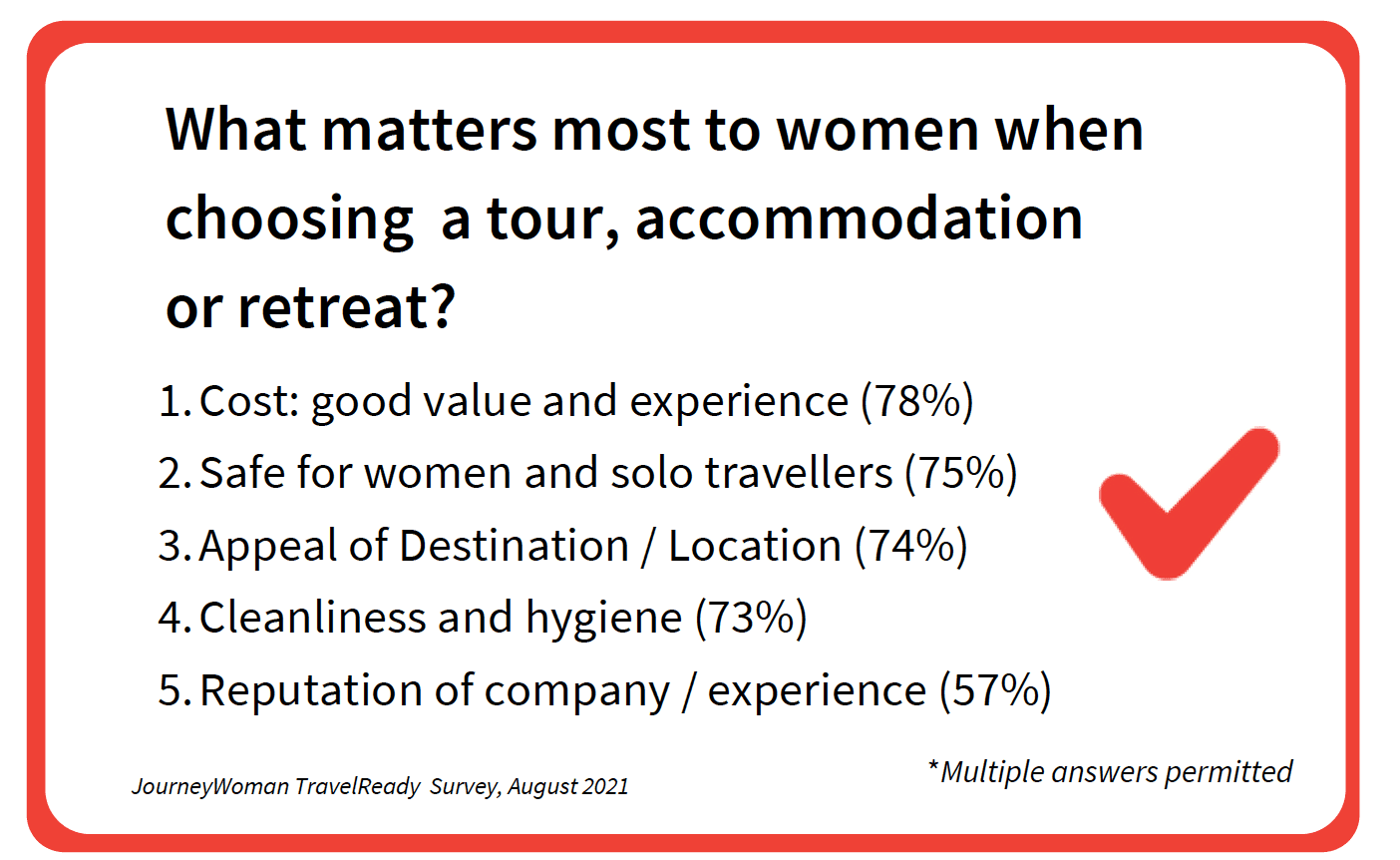 What matters most to women when choosing  a tour, accommodation or retreat?

1. Cost: good value and experience (78%)
2. Safe for women and solo travellers (75%)
3. Appeal of Destination / Location (74%)
4. Cleanliness and hygiene (73%)
5. Reputation of company / experience (57%)

JourneyWoman TravelReady  Survey, August 2021

*Multiple answers permitted